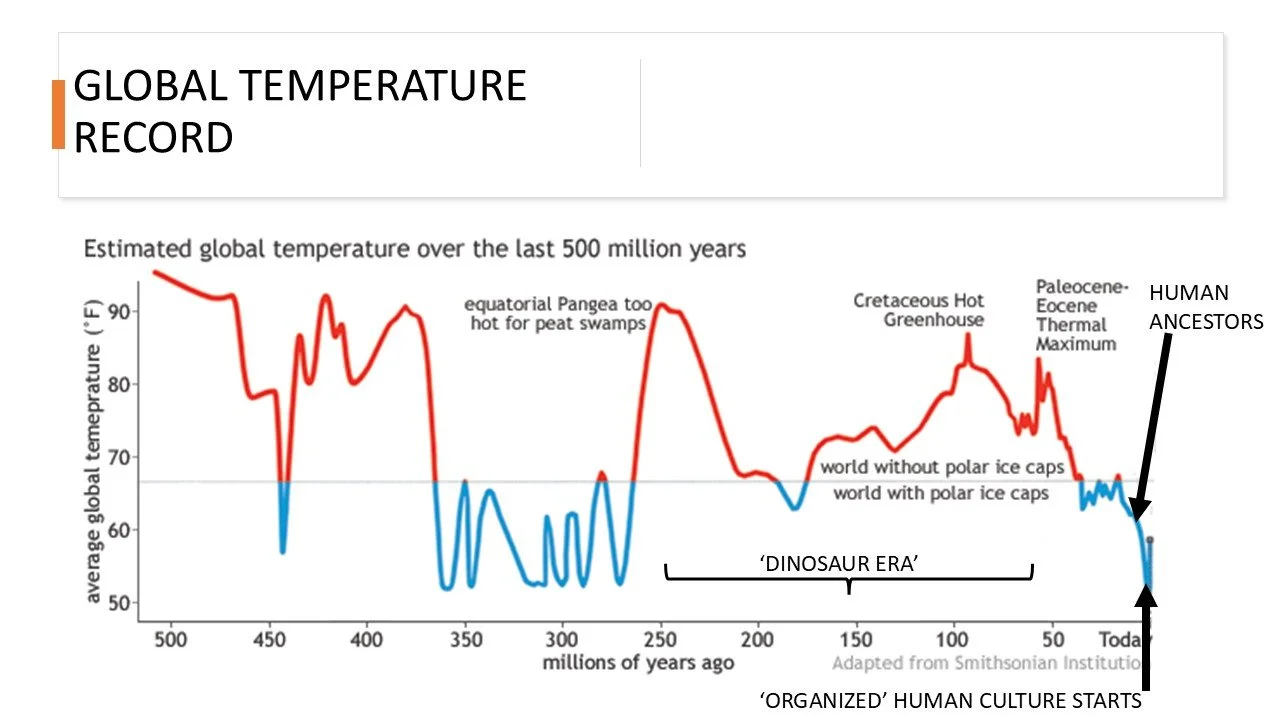 GLOBAL TEMPERATURE RECORD

Estimated global temperature over the last 500 million years

average global temeprature (°F)

90
80
70
60
50

equatorial Pangea too hot for peat swamps

Cretaceous Hot Greenhouse

Paleocene-Eocene Thermal Maximum

HUMAN ANCESTORS

world without polar ice caps
world with polar ice caps

'DINOSAUR ERA'

500 450 400 350 300 250 200 150 100 50 Today
millions of years ago

Adapted from Smithsonian Institution

'ORGANIZED' HUMAN CULTURE STARTS